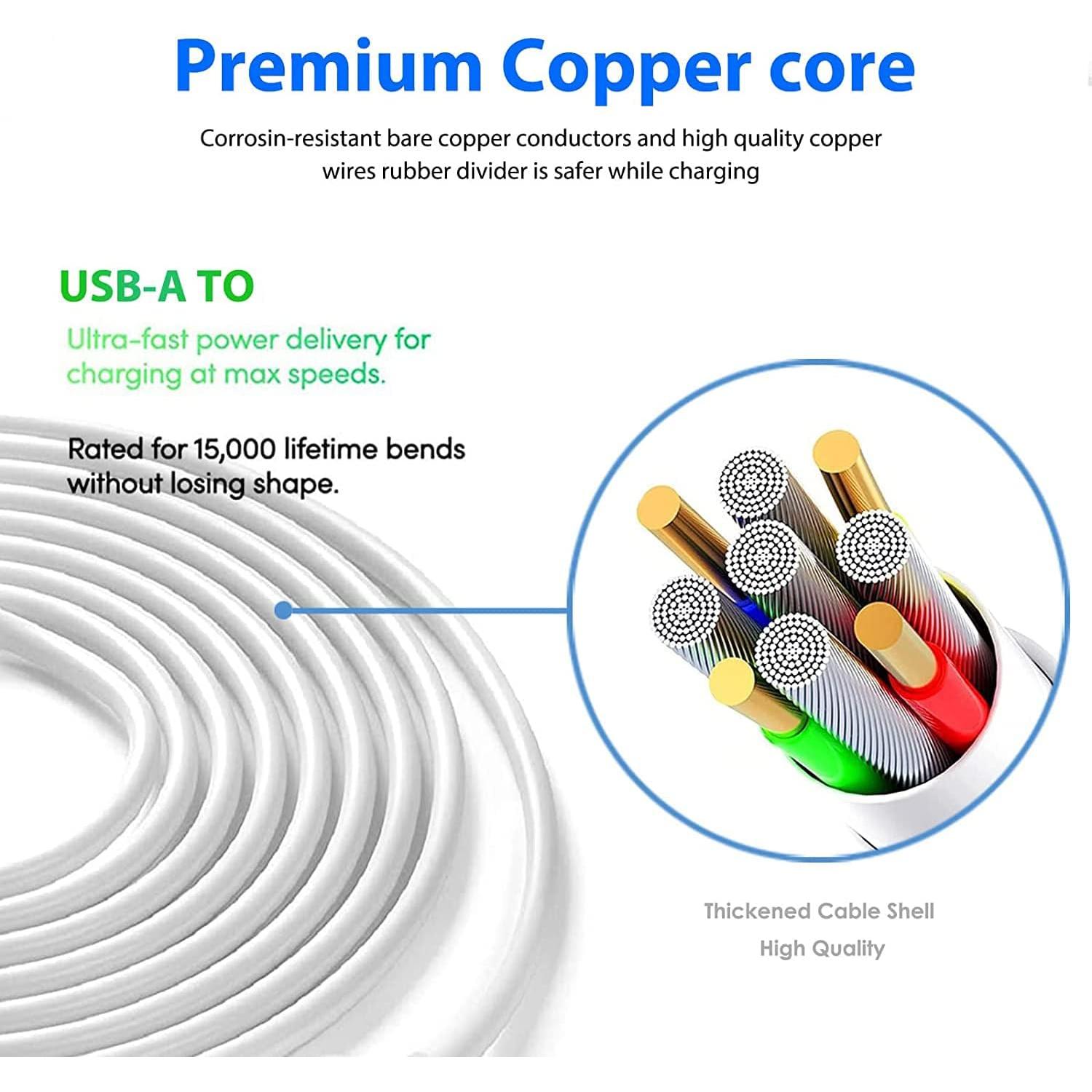 Premium Copper core

Corrosin-resistant bare copper conductors and high quality copper wires rubber divider is safer while charging

USB-A TO

Ultra-fast power delivery for charging at max speeds.

Rated for 15,000 lifetime bends without losing shape.

Thickened Cable Shell
High Quality